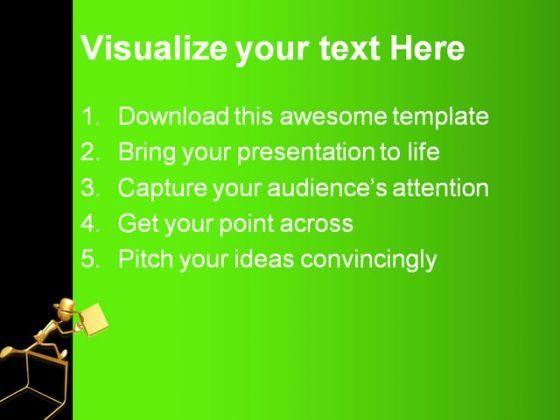 Visualize your text Here

1. Download this awesome template
2. Bring your presentation to life
3. Capture your audience's attention
4. Get your point across
5. Pitch your ideas convincingly